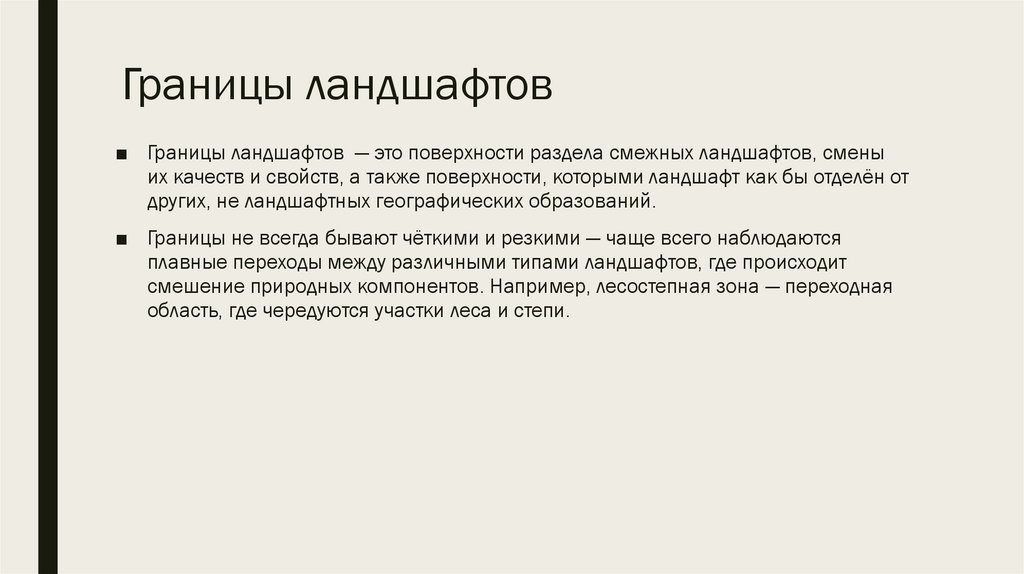 Границы ландшафтов

■ Границы ландшафтов — это поверхности раздела смежных ландшафтов, смены их качеств и свойств, а также поверхности, которыми ландшафт как бы отделён от других, не ландшафтных географических образований.

■ Границы не всегда бывают чёткими и резкими — чаще всего наблюдаются плавные переходы между различными типами ландшафтов, где происходит смешение природных компонентов. Например, лесостепная зона — переходная область, где чередуются участки леса и степи.